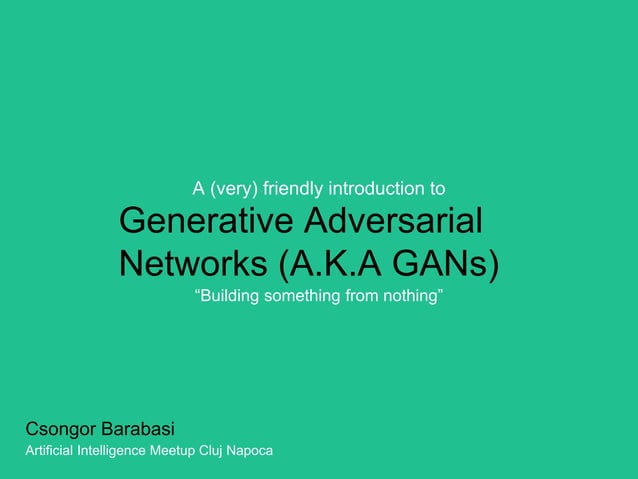 A (very) friendly introduction to

Generative Adversarial Networks (A.K.A GANs)

“Building something from nothing”

Csongor Barabasi

Artificial Intelligence Meetup Cluj Napoca